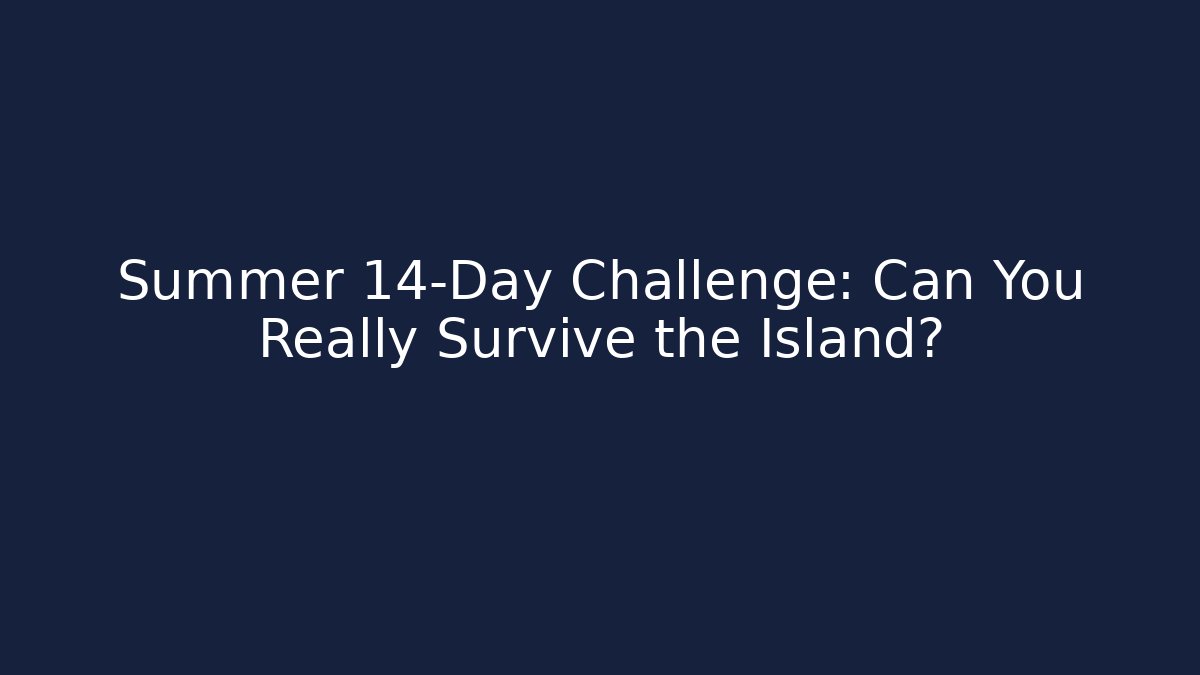 Summer 14-Day Challenge: Can You Really Survive the Island?